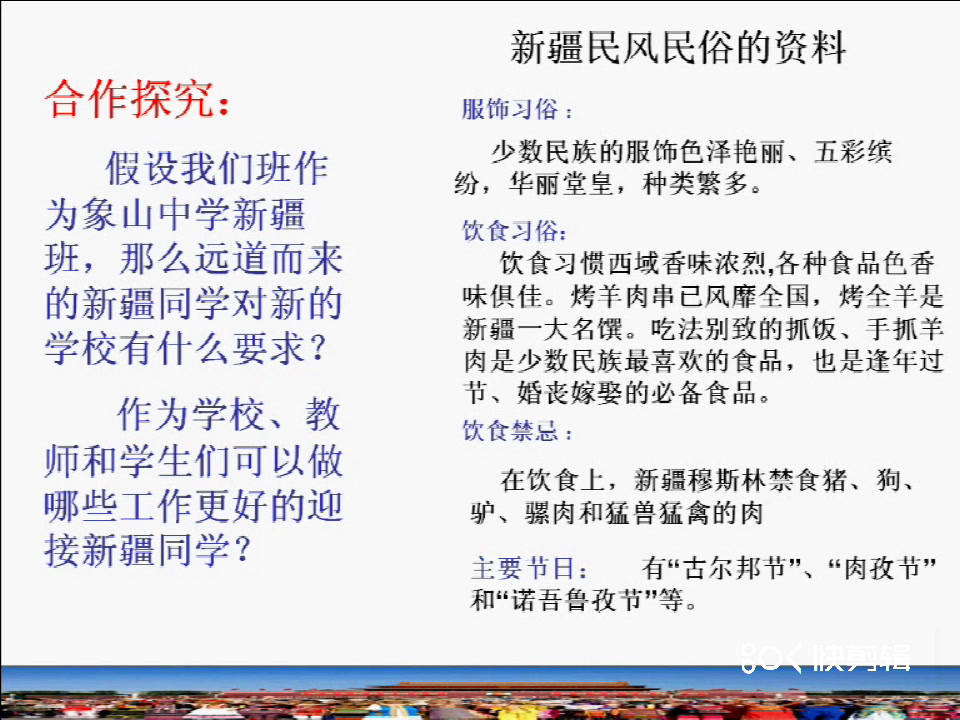 合作探究：

假设我们班作为象山中学新疆班，那么远道而来的新疆同学对新的学校有什么要求？

作为学校、教师和学生们可以做哪些工作更好的迎接新疆同学？

新疆民风民俗的资料

服饰习俗：

少数民族的服饰色泽艳丽、五彩缤纷，华丽堂皇，种类繁多。

饮食习俗：

饮食习惯西域香味浓烈,各种食品色香味俱佳。烤羊肉串已风靡全国，烤全羊是新疆一大名馔。吃法别致的抓饭、手抓羊肉是少数民族最喜欢的食品，也是逢年过节、婚丧嫁娶的必备食品。

饮食禁忌：

在饮食上，新疆穆斯林禁食猪、狗、驴、骡肉和猛兽猛禽的肉

主要节日： 有“古尔邦节”、“肉孜节”和“诺吾鲁孜节”等。

快剪辑